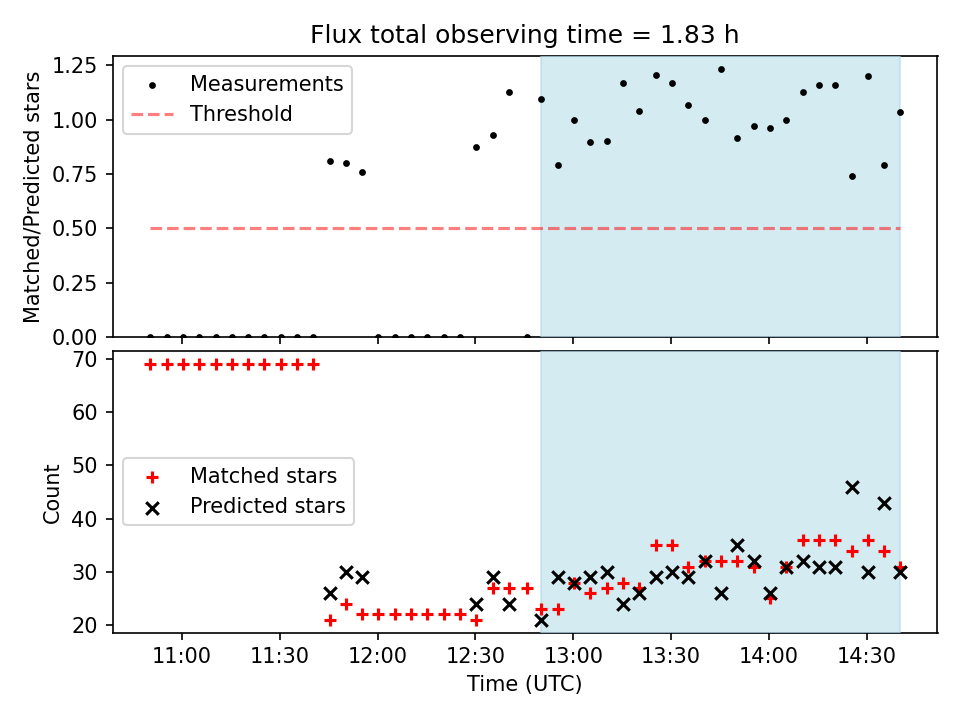 Flux total observing time = 1.83 h

Matched/Predicted stars

1.25
1.00
0.75
0.50
0.25
0.00

Measurements
Threshold

Count

70
60
50
40
30
20

Matched stars
Predicted stars

11:00
11:30
12:00
12:30
13:00
13:30
14:00
14:30

Time (UTC)